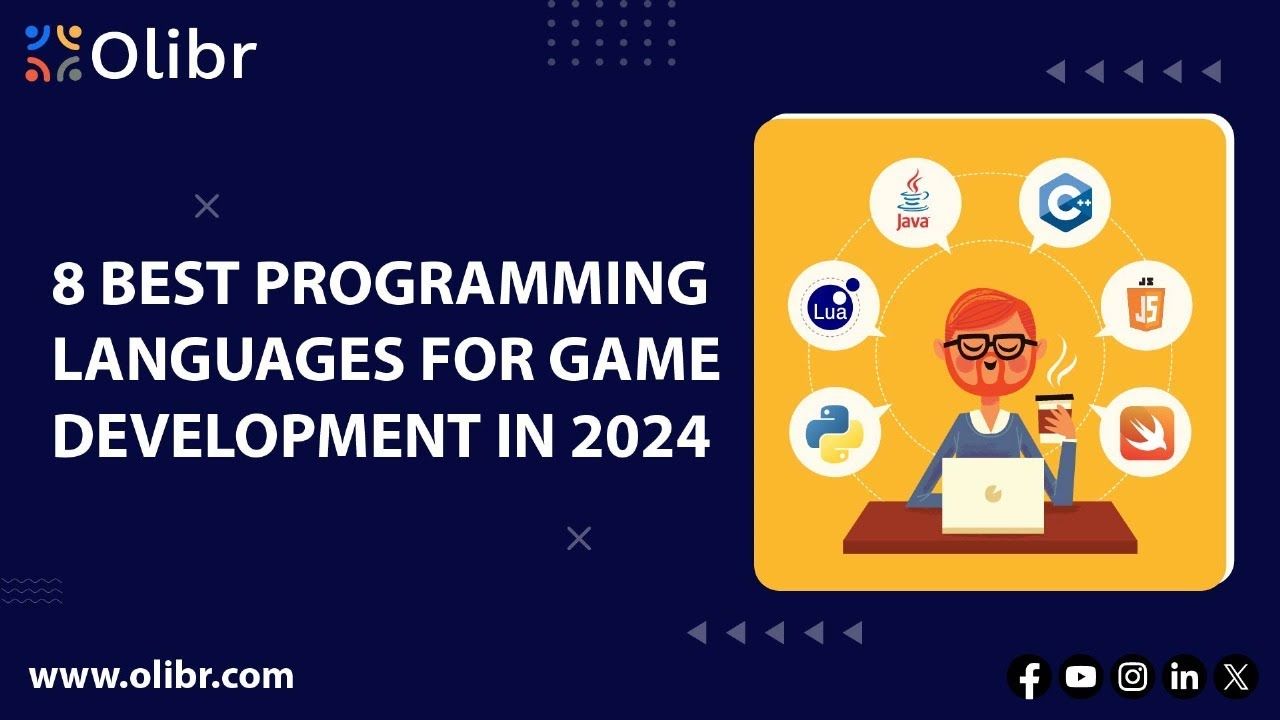 Olibr

8 BEST PROGRAMMING LANGUAGES FOR GAME DEVELOPMENT IN 2024

Java

C++

Lua

JS

www.olibr.com